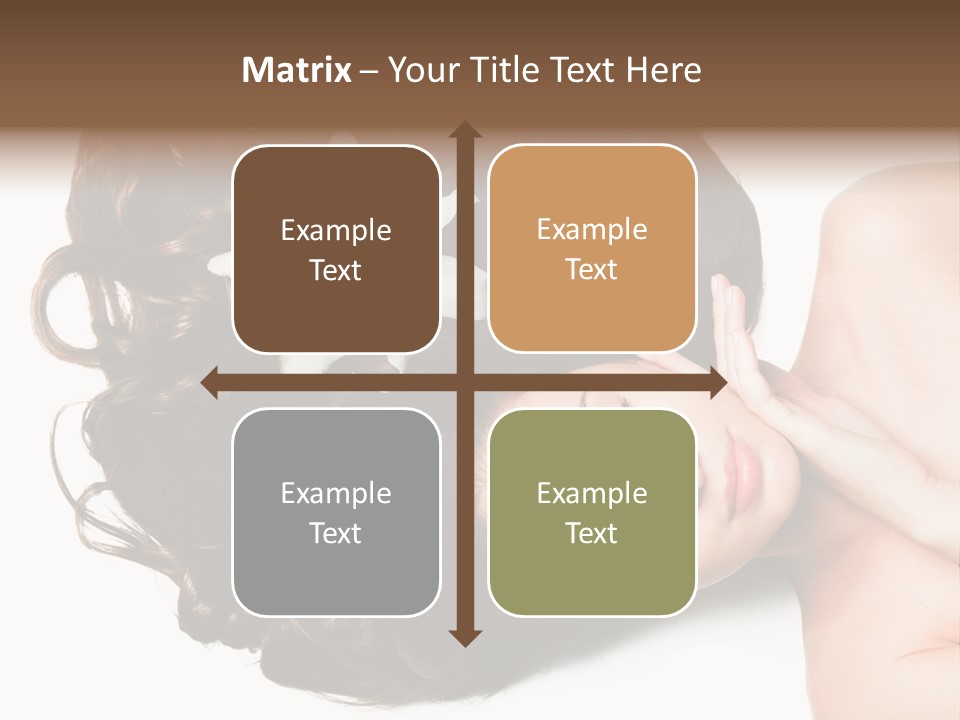 Matrix – Your Title Text Here

Example Text

Example Text

Example Text

Example Text